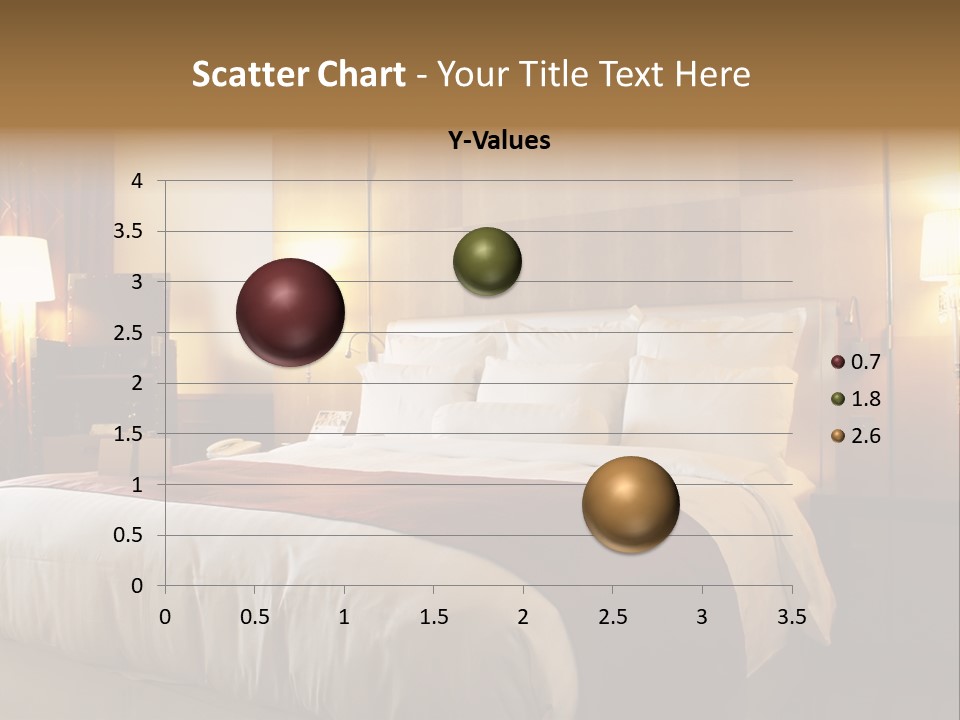 Scatter Chart - Your Title Text Here

Y-Values

4
3.5
3
2.5
2
1.5
1
0.5
0

0 0.5 1 1.5 2 2.5 3 3.5

0.7
1.8
2.6